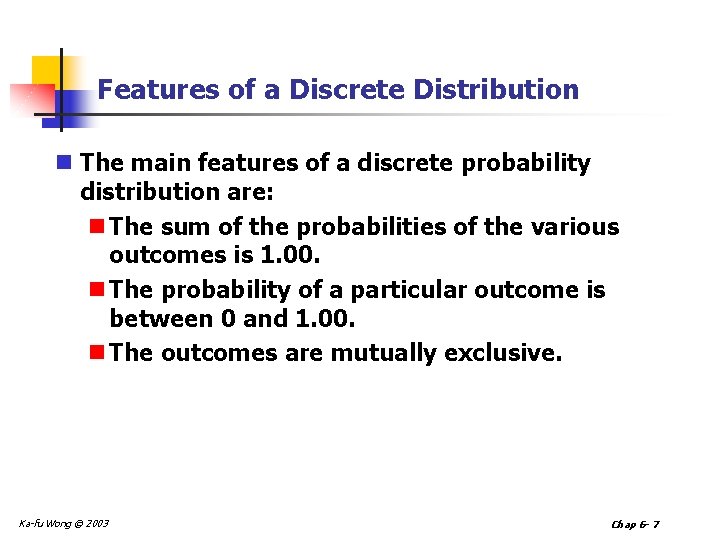 Features of a Discrete Distribution

The main features of a discrete probability distribution are:

The sum of the probabilities of the various outcomes is 1.00.

The probability of a particular outcome is between 0 and 1.00.

The outcomes are mutually exclusive.

Ka-fu Wong © 2003

Chap 6- 7